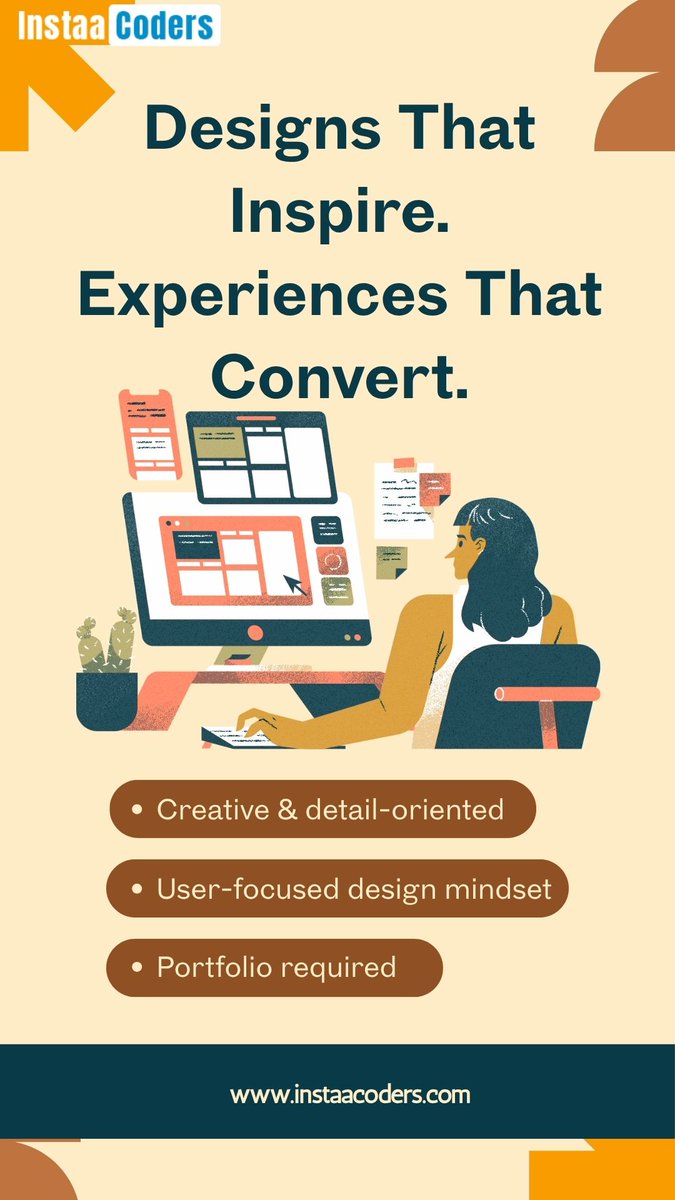 Instaa Coders

Designs That Inspire. Experiences That Convert.

• Creative & detail-oriented

• User-focused design mindset

• Portfolio required

www.instaacoders.com